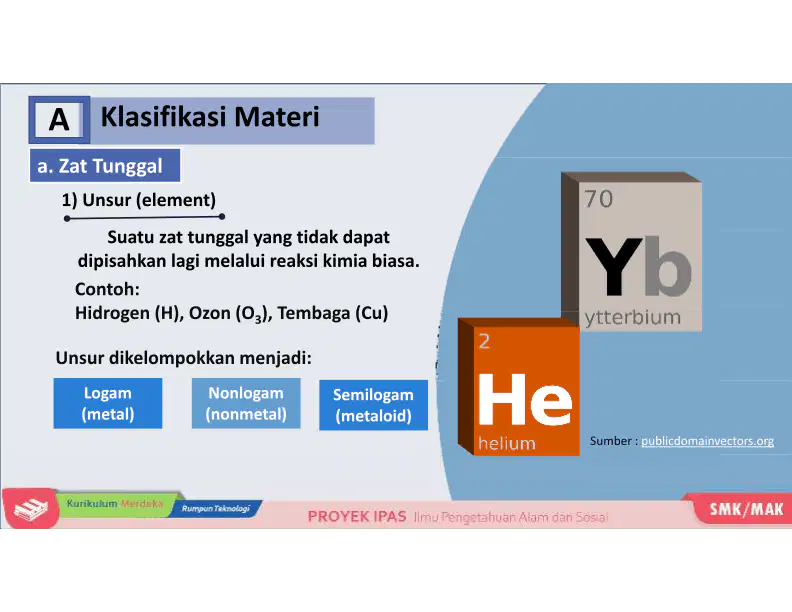 A Klasifikasi Materi

a. Zat Tunggal

1) Unsur (element)

Suatu zat tunggal yang tidak dapat dipisahkan lagi melalui reaksi kimia biasa.

Contoh:
Hidrogen (H), Ozon ($O_3$), Tembaga (Cu)

Unsur dikelompokkan menjadi:

Logam (metal)

Nonlogam (nonmetal)

Semilogam (metaloid)

70
Yb
ytterbium

2
He
helium

Sumber : publicdomainvectors.org

Kurikulum Merdeka

Rumpun Teknologi

PROYEK IPAS Ilmu Pengetahuan Alam dan Sosial

SMK/MAK